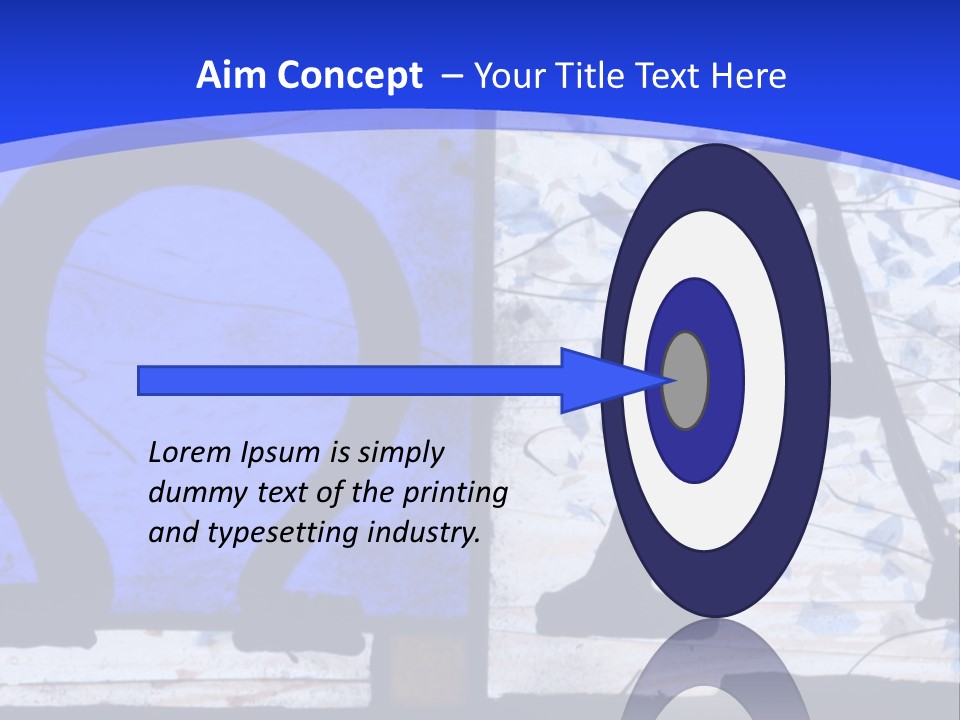 Aim Concept – Your Title Text Here

Lorem Ipsum is simply dummy text of the printing and typesetting industry.